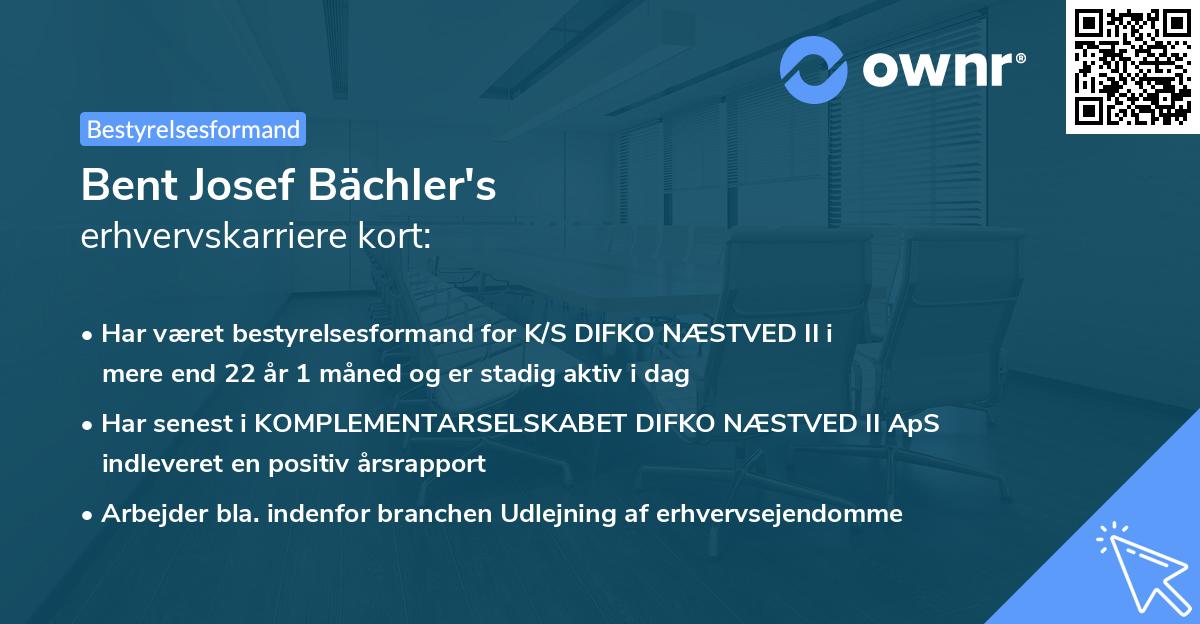 ownr®

Bestyrelsesformand

Bent Josef Bächler's
erhvervskarriere kort:

• Har været bestyrelsesformand for K/S DIFKO NÆSTVED II i mere end 22 år 1 måned og er stadig aktiv i dag

• Har senest i KOMPLEMENTARSELSKABET DIFKO NÆSTVED II ApS indleveret en positiv årsrapport

• Arbejder bla. indenfor branchen Udlejning af erhvervsejendomme